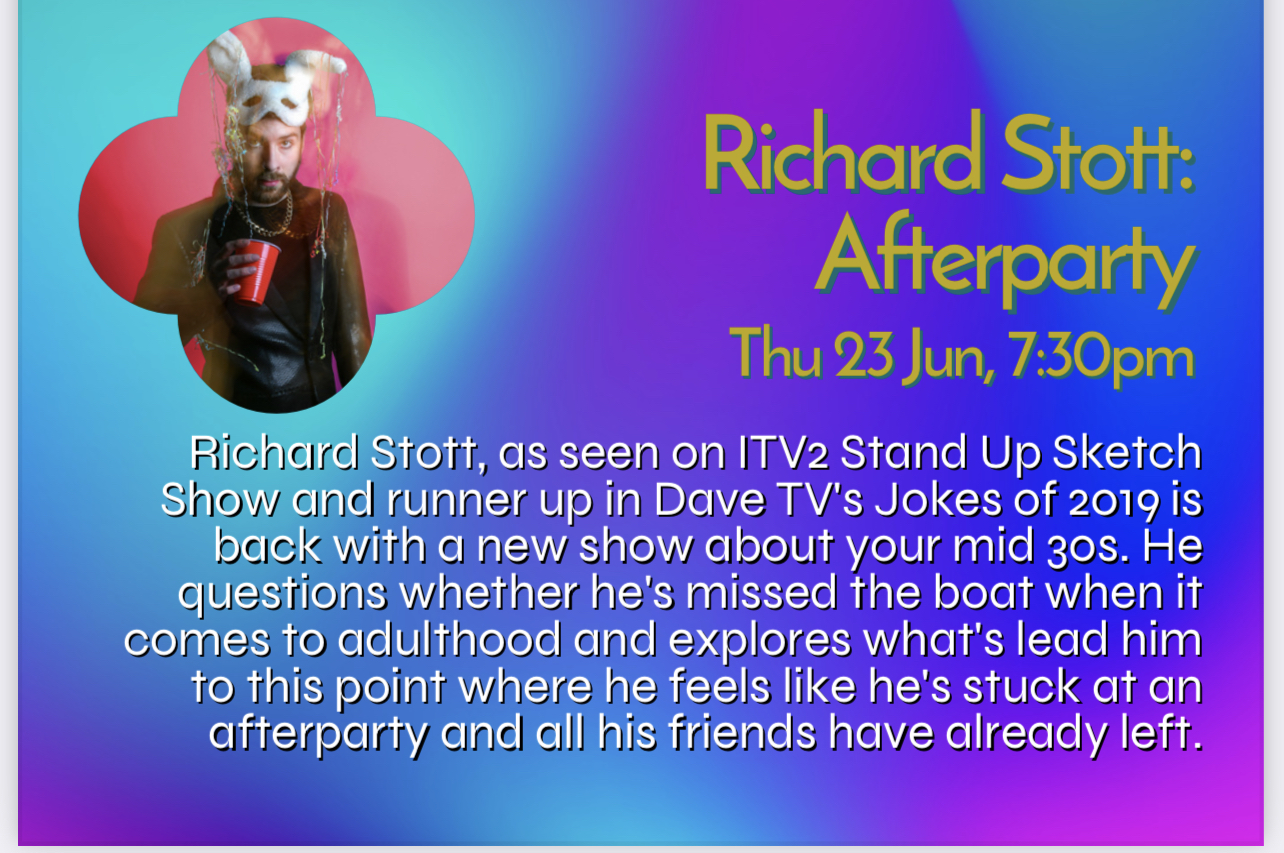 Richard Stott: Afterparty

Thu 23 Jun, 7:30pm

Richard Stott, as seen on ITV2 Stand Up Sketch Show and runner up in Dave TV's Jokes of 2019 is back with a new show about your mid 30s. He questions whether he's missed the boat when it comes to adulthood and explores what's lead him to this point where he feels like he's stuck at an afterparty and all his friends have already left.